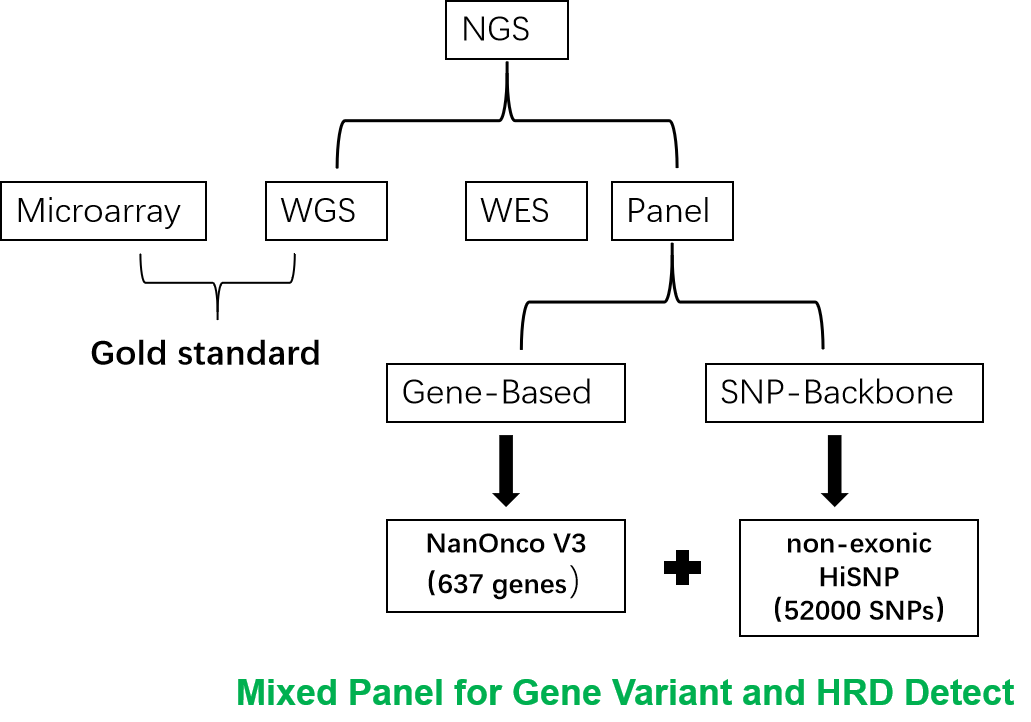 NGS

Microarray

WGS

WES

Panel

Gold standard

Gene-Based

SNP-Backbone

NanOnco V3 (637 genes)

non-exonic HiSNP (52000 SNPs)

Mixed Panel for Gene Variant and HRD Detect